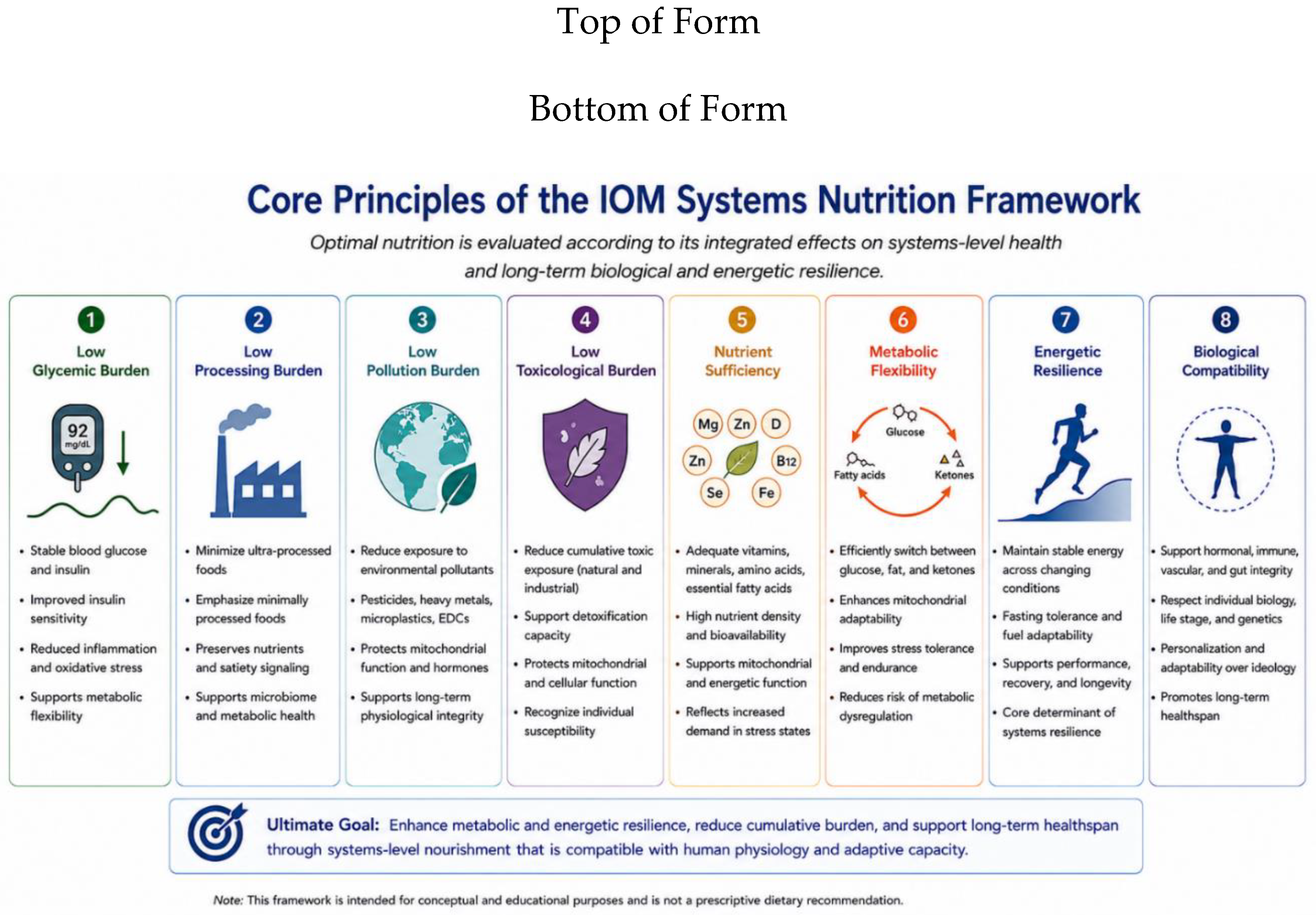 Top of Form

Bottom of Form

Core Principles of the IOM Systems Nutrition Framework

Optimal nutrition is evaluated according to its integrated effects on systems-level health and long-term biological and energetic resilience.

1
Low Glycemic Burden

92 mg/dL

• Stable blood glucose and insulin
• Improved insulin sensitivity
• Reduced inflammation and oxidative stress
• Supports metabolic flexibility

2
Low Processing Burden

• Minimize ultra-processed foods
• Emphasize minimally processed foods
• Preserves nutrients and satiety signaling
• Supports microbiome and metabolic health

3
Low Pollution Burden

• Reduce exposure to environmental pollutants
• Pesticides, heavy metals, microplastics, EDCs
• Protects mitochondrial function and hormones
• Supports long-term physiological integrity

4
Low Toxicological Burden

• Reduce cumulative toxic exposure (natural and industrial)
• Support detoxification capacity
• Protects mitochondrial and cellular function
• Recognize individual susceptibility

5
Nutrient Sufficiency

Mg Zn D Zn B12 Se Fe

• Adequate vitamins, minerals, amino acids, essential fatty acids
• High nutrient density and bioavailability
• Supports mitochondrial and energetic function
• Reflects increased demand in stress states

6
Metabolic Flexibility

Glucose
Fatty acids
Ketones

• Efficiently switch between glucose, fat, and ketones
• Enhances mitochondrial adaptability
• Improves stress tolerance and endurance
• Reduces risk of metabolic dysregulation

7
Energetic Resilience

• Maintain stable energy across changing conditions
• Fasting tolerance and fuel adaptability
• Supports performance, recovery, and longevity
• Core determinant of systems resilience

8
Biological Compatibility

• Support hormonal, immune, vascular, and gut integrity
• Respect individual biology, life stage, and genetics
• Personalization and adaptability over ideology
• Promotes long-term healthspan

Ultimate Goal: Enhance metabolic and energetic resilience, reduce cumulative burden, and support long-term healthspan through systems-level nourishment that is compatible with human physiology and adaptive capacity.

Note: This framework is intended for conceptual and educational purposes and is not a prescriptive dietary recommendation.